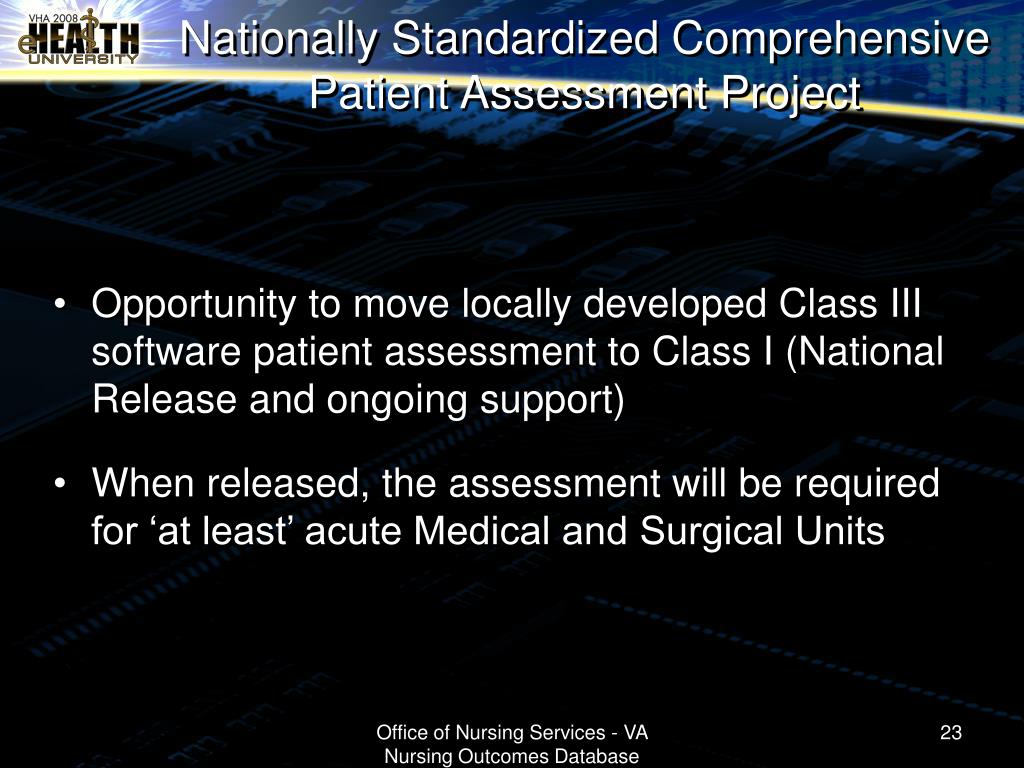 VHA 2008
eHEALTH
UNIVERSITY

Nationally Standardized Comprehensive Patient Assessment Project

• Opportunity to move locally developed Class III software patient assessment to Class I (National Release and ongoing support)

• When released, the assessment will be required for ‘at least’ acute Medical and Surgical Units

Office of Nursing Services - VA Nursing Outcomes Database

23